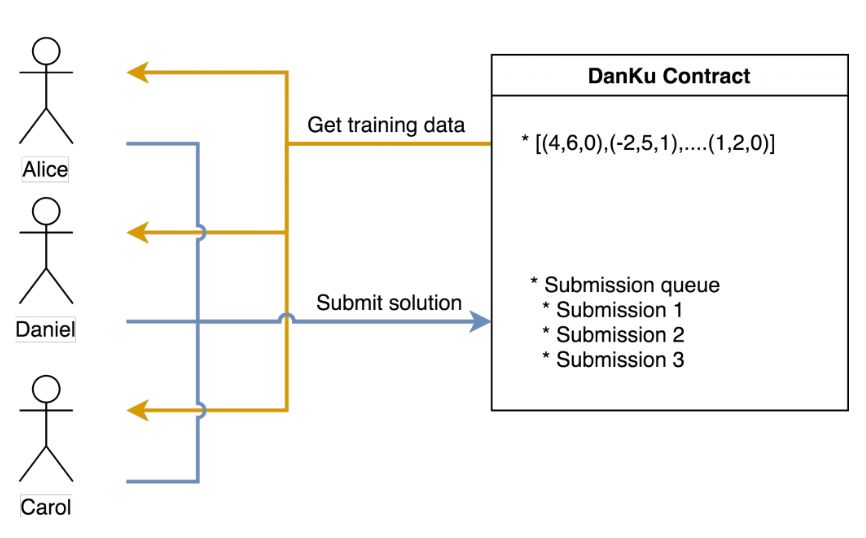 Alice

Daniel

Carol

Get training data

Submit solution

DanKu Contract

* [(4,6,0),(-2,5,1),....(1,2,0)]

* Submission queue
* Submission 1
* Submission 2
* Submission 3